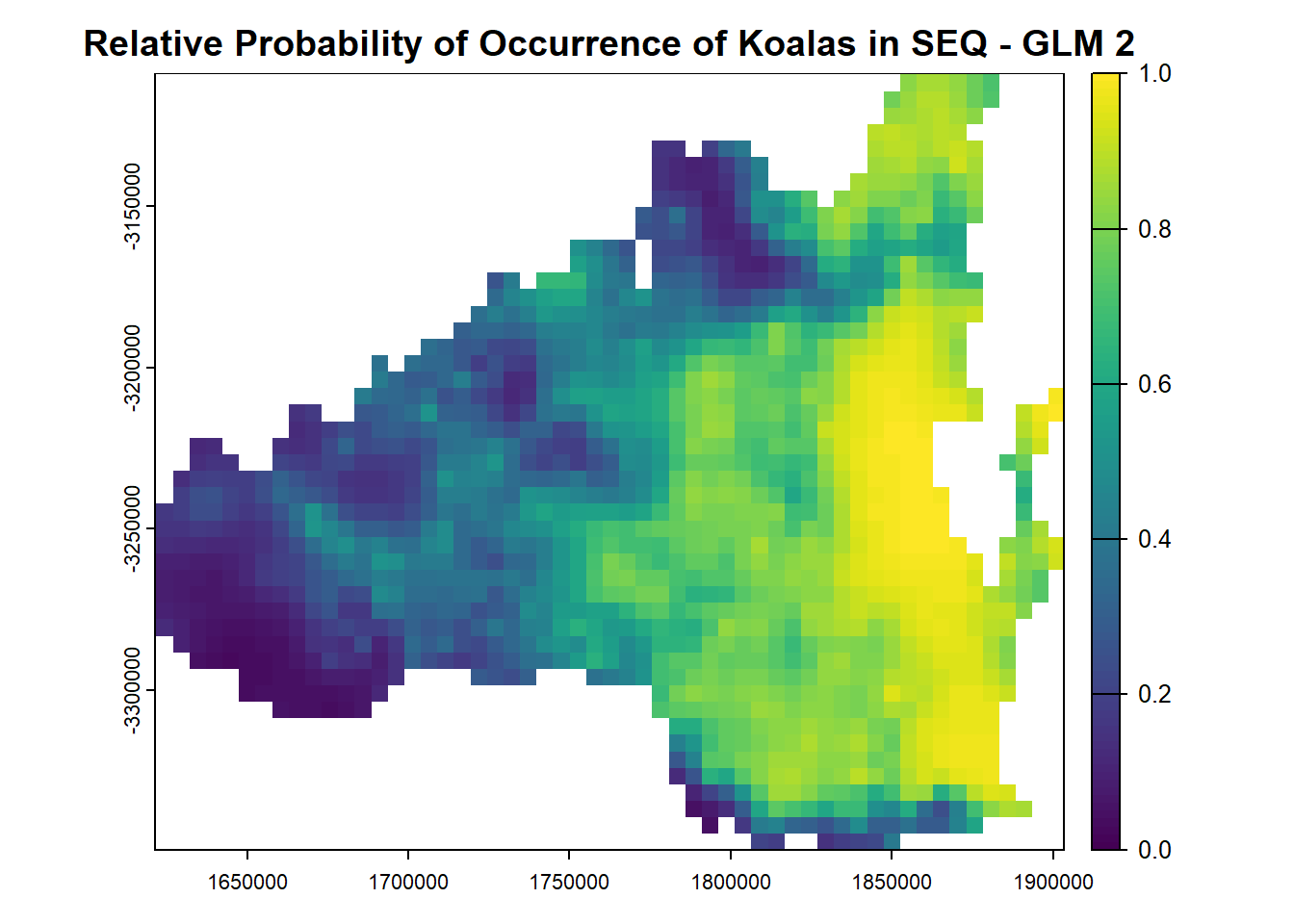 Relative Probability of Occurrence of Koalas in SEQ - GLM 2

-3150000
-3200000
-3250000
-3300000

1650000 1700000 1750000 1800000 1850000 1900000

1.0
0.8
0.6
0.4
0.2
0.0